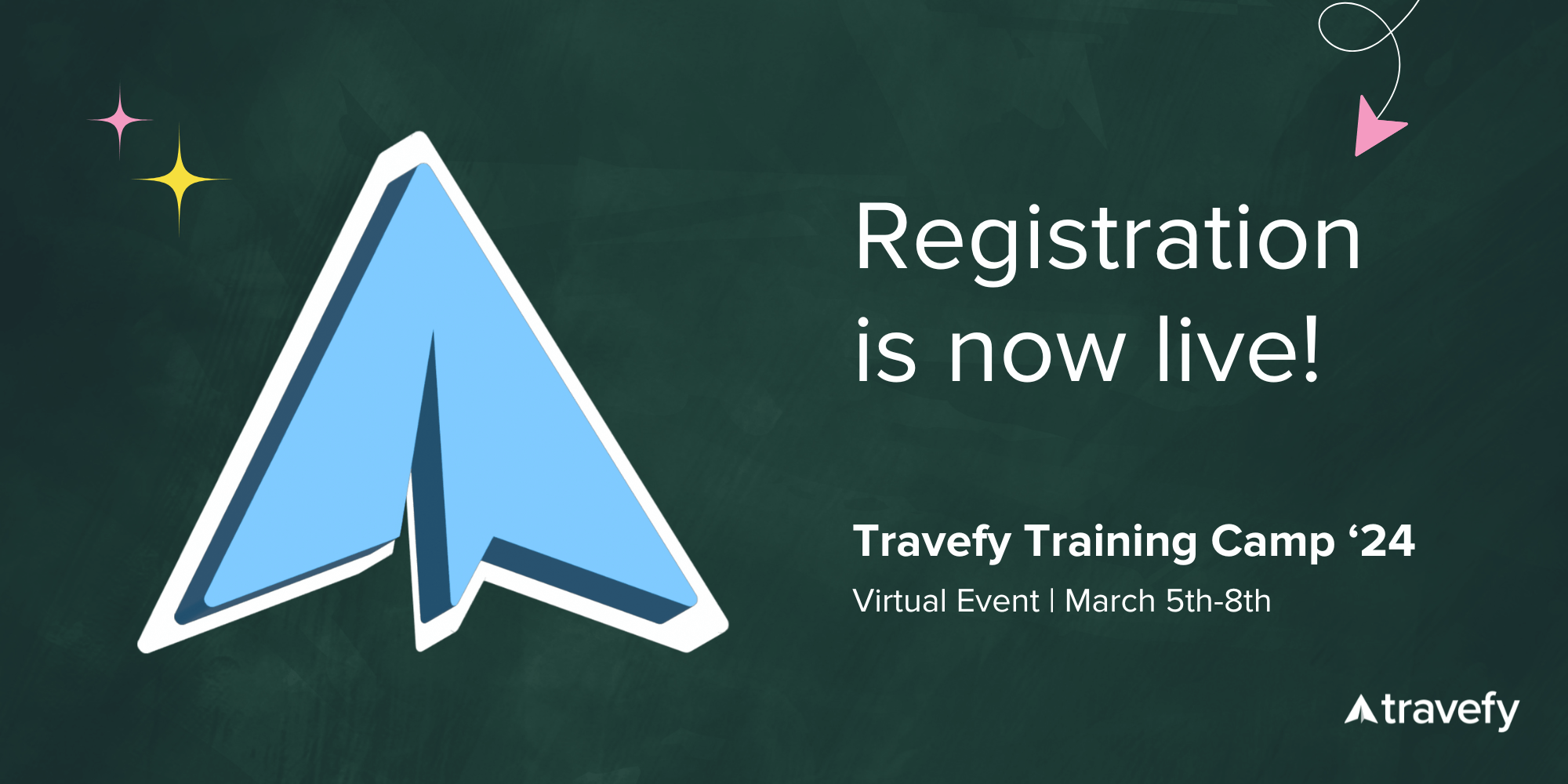 Registration is now live!

Travefy Training Camp ‘24

Virtual Event | March 5th-8th

travefy